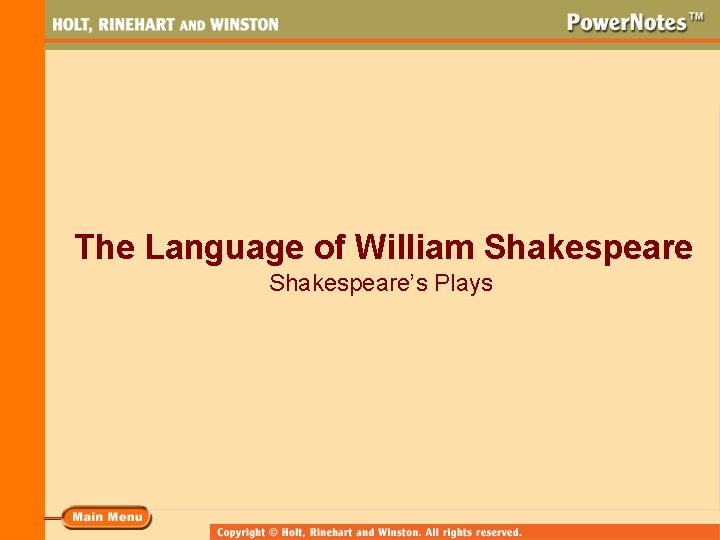 HOLT, RINEHART AND WINSTON

PowerNotes™

The Language of William Shakespeare

Shakespeare's Plays

Main Menu

Copyright © Holt, Rinehart and Winston. All rights reserved.